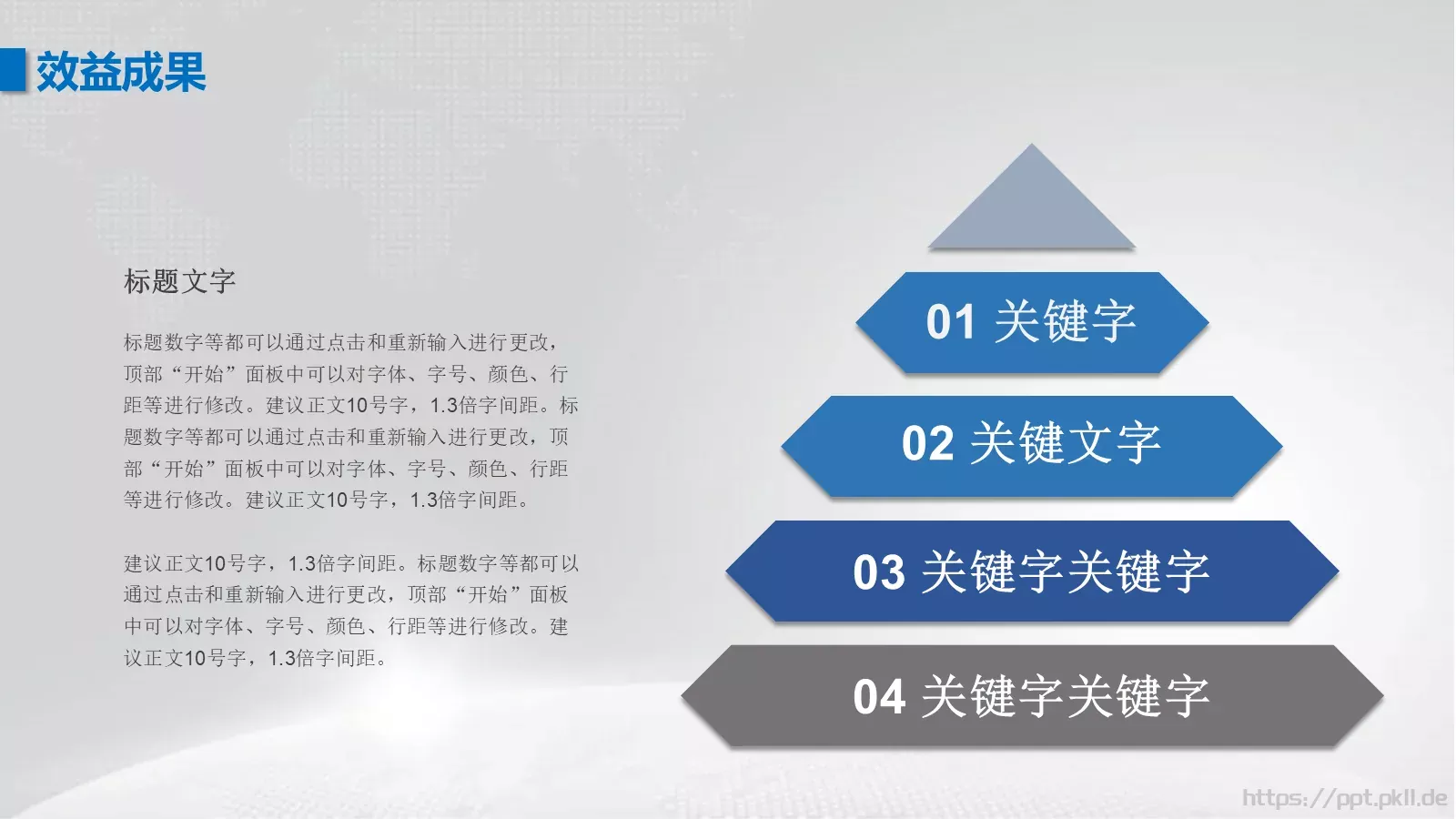 效益成果

标题文字

标题数字等都可以通过点击和重新输入进行更改，顶部“开始”面板中可以对字体、字号、颜色、行距等进行修改。建议正文10号字，1.3倍字间距。标题数字等都可以通过点击和重新输入进行更改，顶部“开始”面板中可以对字体、字号、颜色、行距等进行修改。建议正文10号字，1.3倍字间距。

建议正文10号字，1.3倍字间距。标题数字等都可以通过点击和重新输入进行更改，顶部“开始”面板中可以对字体、字号、颜色、行距等进行修改。建议正文10号字，1.3倍字间距。

01 关键字

02 关键文字

03 关键字关键字

04 关键字关键字

https://ppt.pkll.de